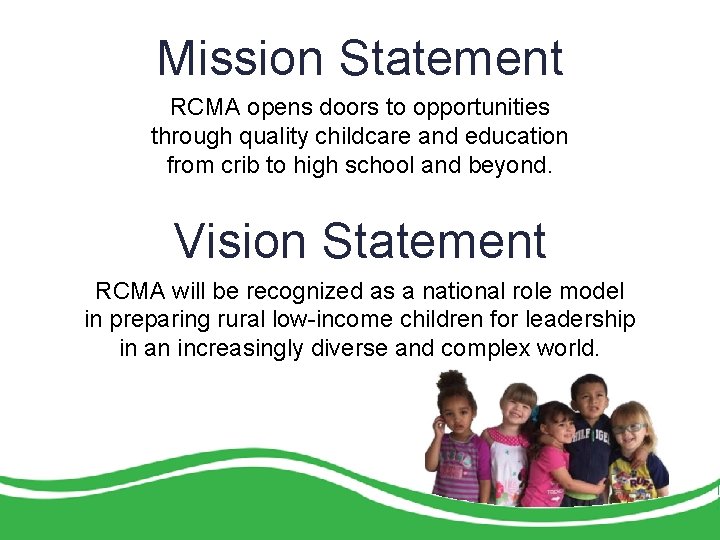 Mission Statement

RCMA opens doors to opportunities through quality childcare and education from crib to high school and beyond.

Vision Statement

RCMA will be recognized as a national role model in preparing rural low-income children for leadership in an increasingly diverse and complex world.